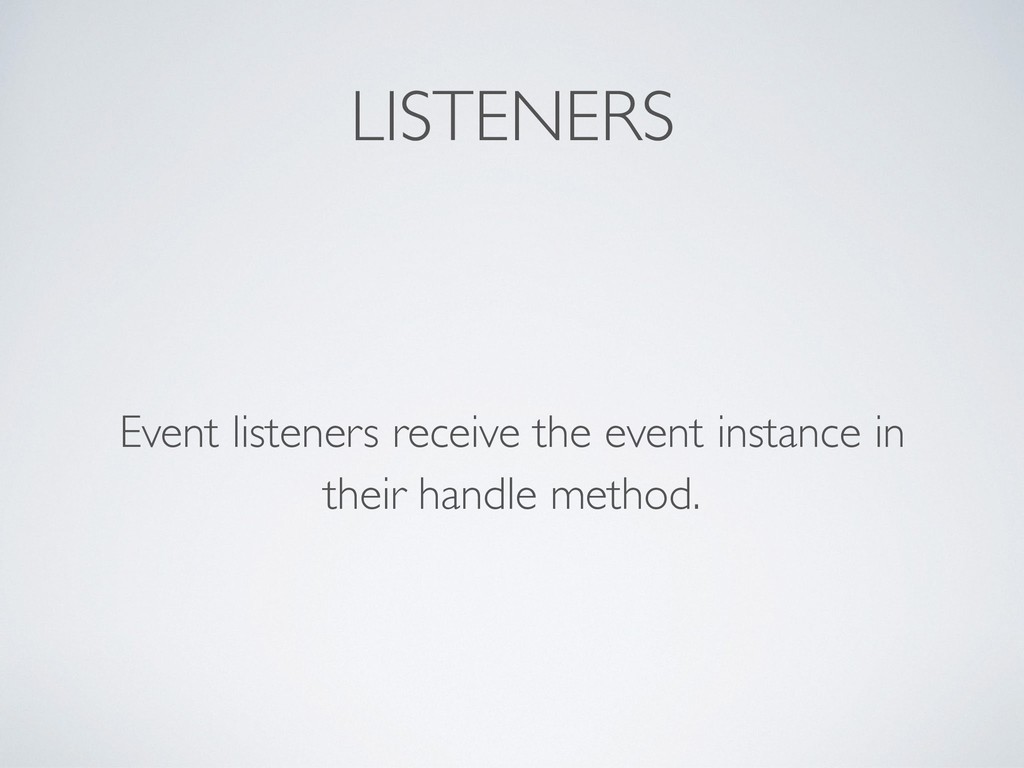 LISTENERS

Event listeners receive the event instance in their handle method.